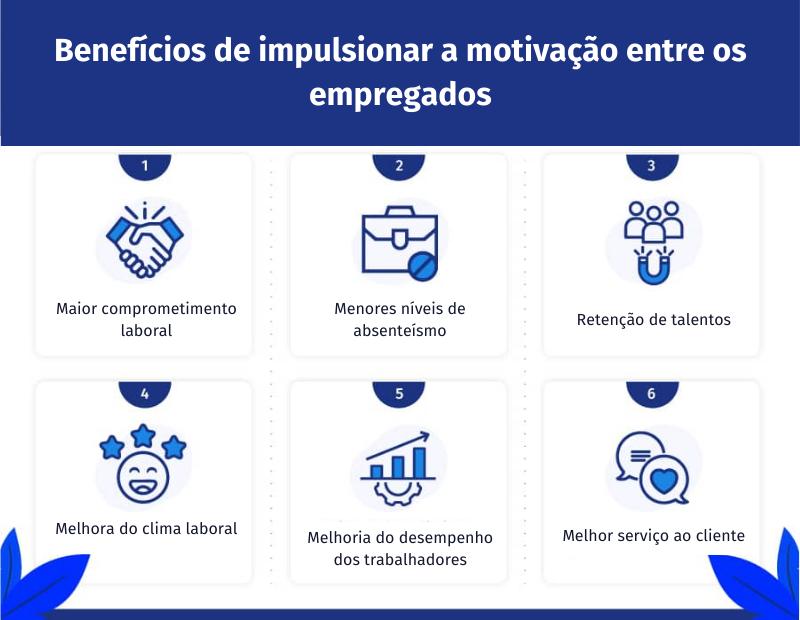 Benefícios de impulsionar a motivação entre os empregados

1

Maior comprometimento laboral

2

Menores níveis de absenteísmo

3

Retenção de talentos

4

Melhora do clima laboral

5

Melhoria do desempenho dos trabalhadores

6

Melhor serviço ao cliente